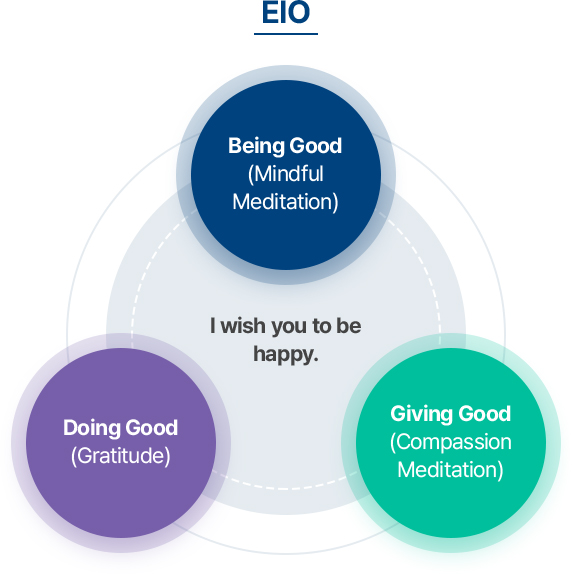 EIO

Being Good
(Mindful Meditation)

I wish you to be happy.

Doing Good
(Gratitude)

Giving Good
(Compassion Meditation)